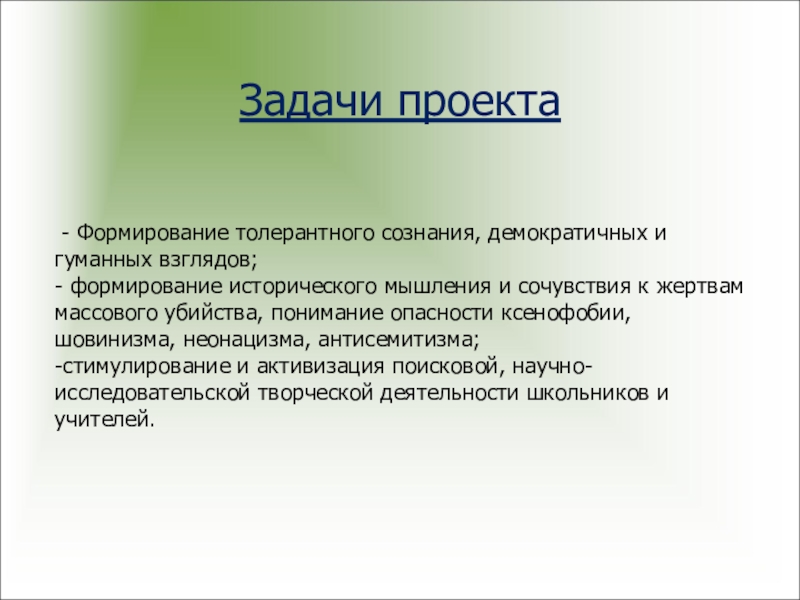 Задачи проекта

- Формирование толерантного сознания, демократичных и гуманных взглядов;
- формирование исторического мышления и сочувствия к жертвам массового убийства, понимание опасности ксенофобии, шовинизма, неонацизма, антисемитизма;
-стимулирование и активизация поисковой, научно-исследовательской творческой деятельности школьников и учителей.